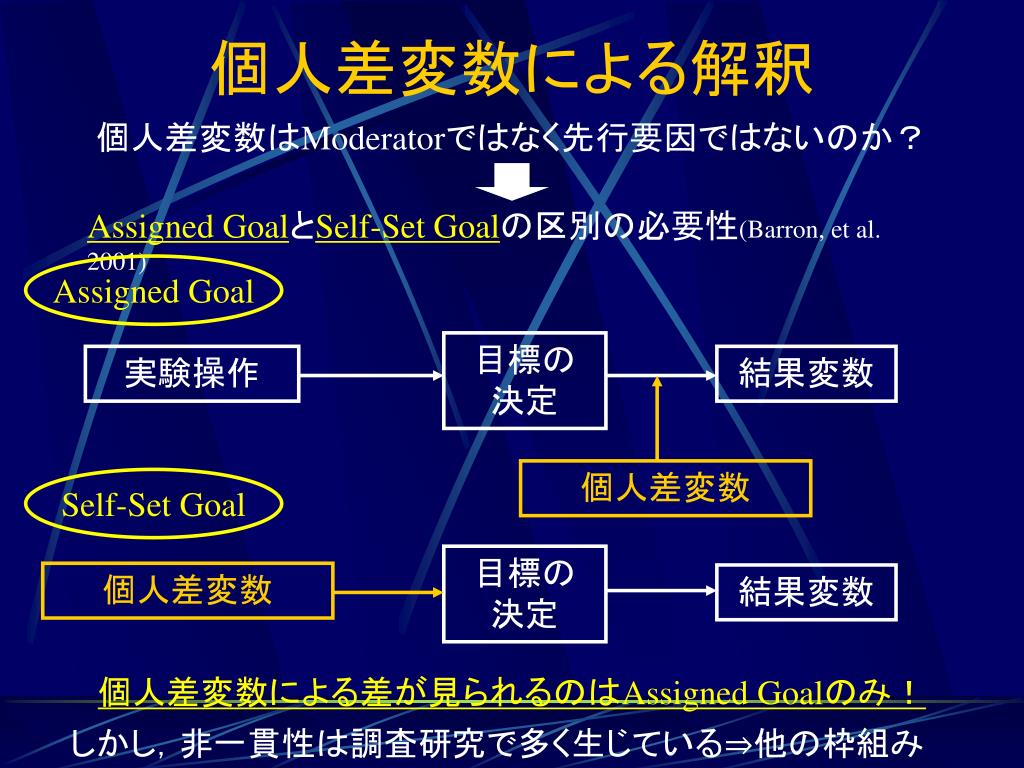 個人差変数による解釈

個人差変数はModeratorではなく先行要因ではないのか？

Assigned GoalとSelf-Set Goalの区別の必要性(Barron, et al. 2001)

Assigned Goal

実験操作

目標の決定

結果変数

個人差変数

Self-Set Goal

個人差変数

目標の決定

結果変数

個人差変数による差が見られるのはAssigned Goalのみ！

しかし，非一貫性は調査研究で多く生じている⇒他の枠組み